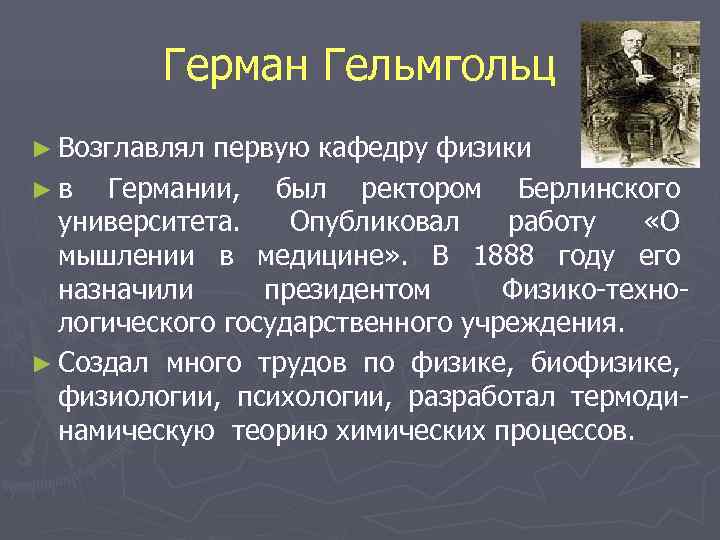 Герман Гельмгольц

► Возглавлял первую кафедру физики

► в Германии, был ректором Берлинского университета. Опубликовал работу «О мышлении в медицине». В 1888 году его назначили президентом Физико-технологического государственного учреждения.

► Создал много трудов по физике, биофизике, физиологии, психологии, разработал термодинамическую теорию химических процессов.